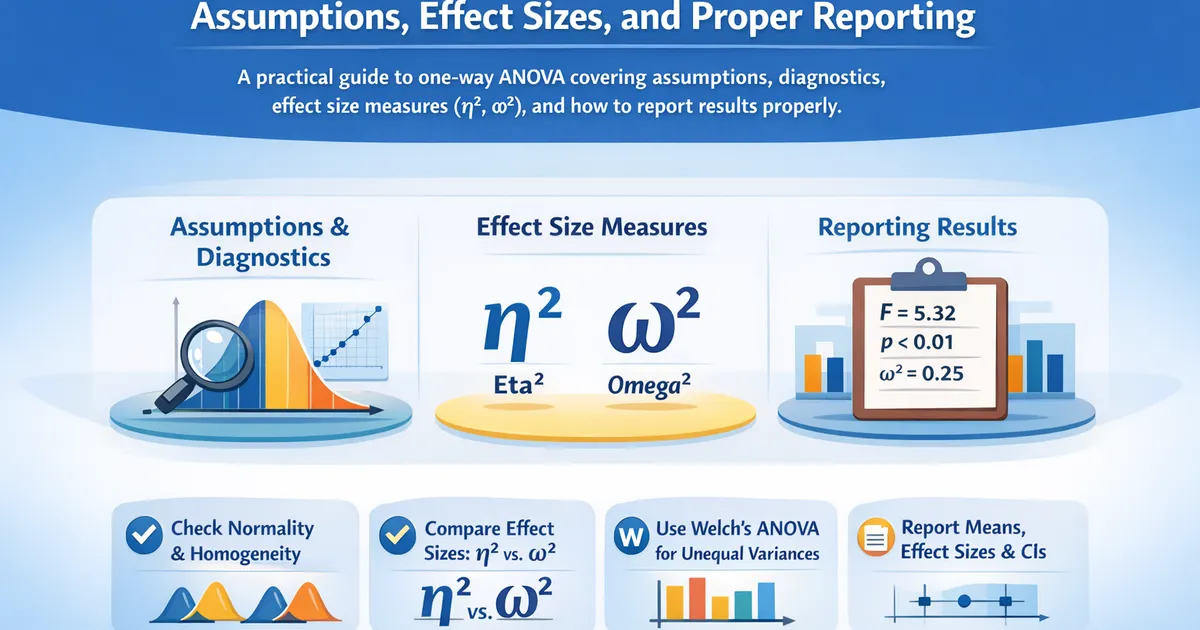 Assumptions, Effect Sizes, and Proper Reporting

A practical guide to one-way ANOVA covering assumptions, diagnostics, effect size measures ($\eta^2$, $\omega^2$), and how to report results properly.

Assumptions & Diagnostics

Effect Size Measures

$\eta^2$ $\omega^2$

Eta²

Omega²

Reporting Results

$F = 5.32$
$p < 0.01$
$\omega^2 = 0.25$

Check Normality & Homogeneity

Compare Effect Sizes: $\eta^2$ vs. $\omega^2$

$\eta^2$ vs. $\omega^2$

W Use Welch's ANOVA for Unequal Variances

Report Means, Effect Sizes & CIs